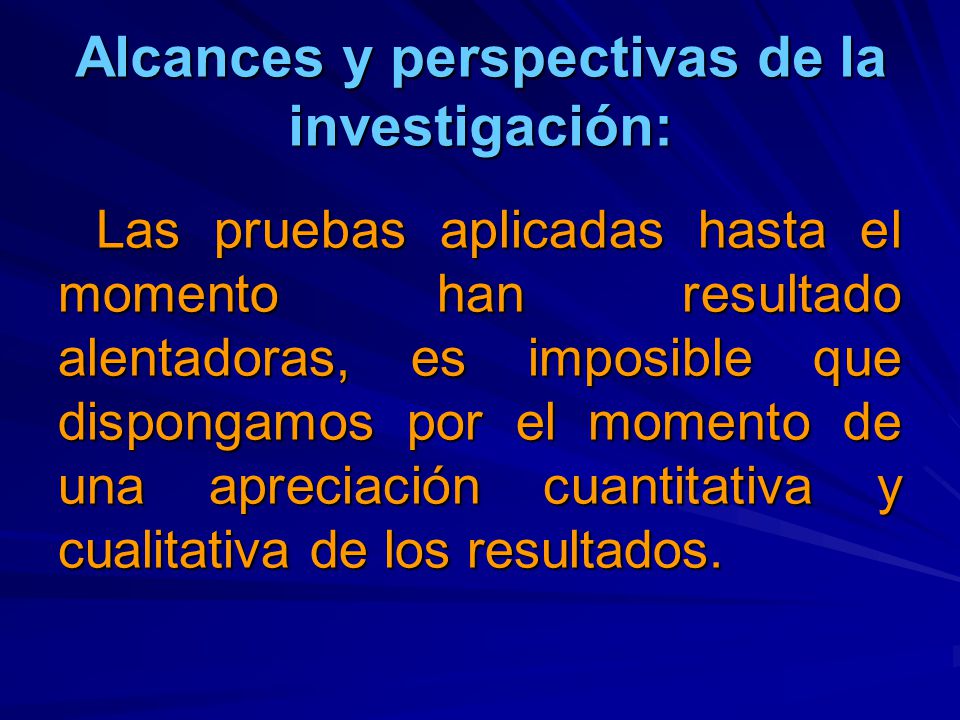 Alcances y perspectivas de la investigación:

Las pruebas aplicadas hasta el momento han resultado alentadoras, es imposible que dispongamos por el momento de una apreciación cuantitativa y cualitativa de los resultados.